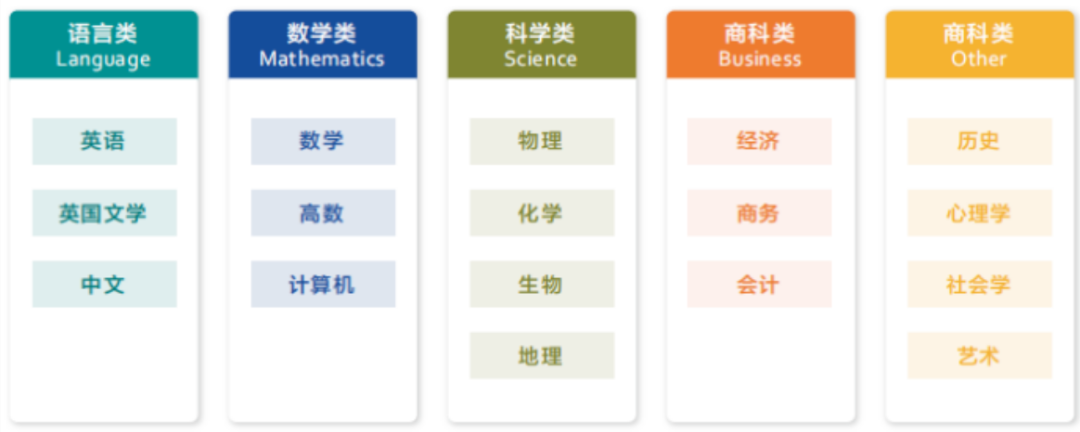 语言类
Language

英语

英国文学

中文

数学类
Mathematics

数学

高数

计算机

科学类
Science

物理

化学

生物

地理

商科类
Business

经济

商务

会计

商科类
Other

历史

心理学

社会学

艺术